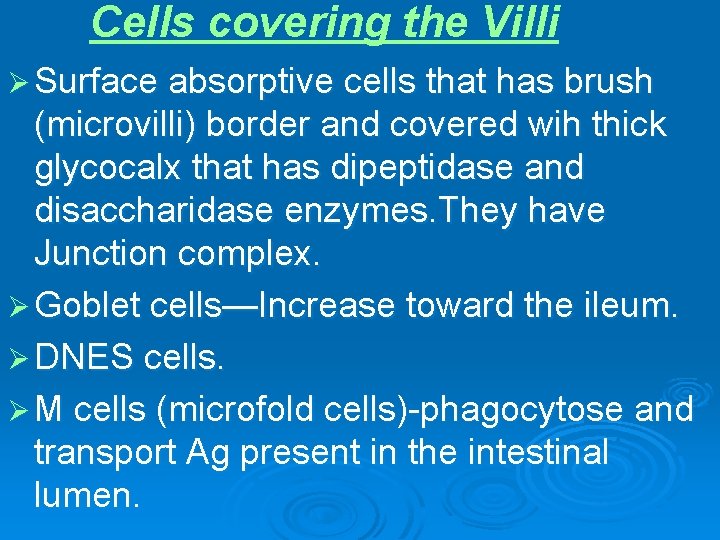 Cells covering the Villi

➢ Surface absorptive cells that has brush (microvilli) border and covered wih thick glycocalx that has dipeptidase and disaccharidase enzymes.They have Junction complex.

➢ Goblet cells—Increase toward the ileum.

➢ DNES cells.

➢ M cells (microfold cells)-phagocytose and transport Ag present in the intestinal lumen.